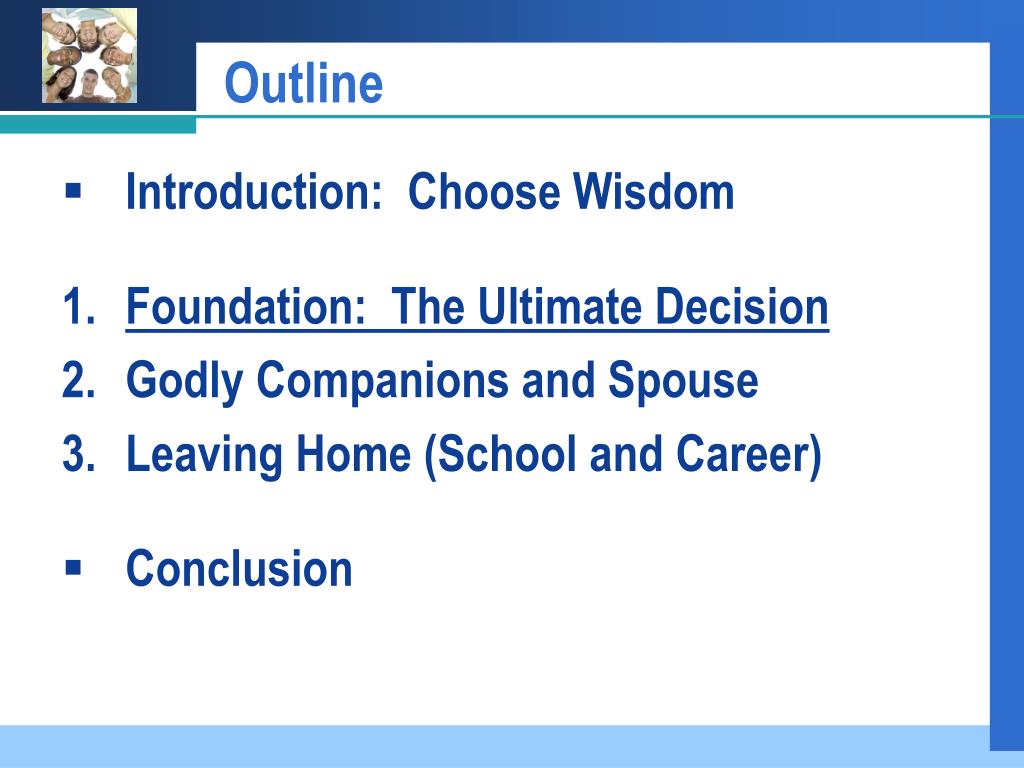 Outline

▪ Introduction: Choose Wisdom

1. Foundation: The Ultimate Decision
2. Godly Companions and Spouse
3. Leaving Home (School and Career)

▪ Conclusion